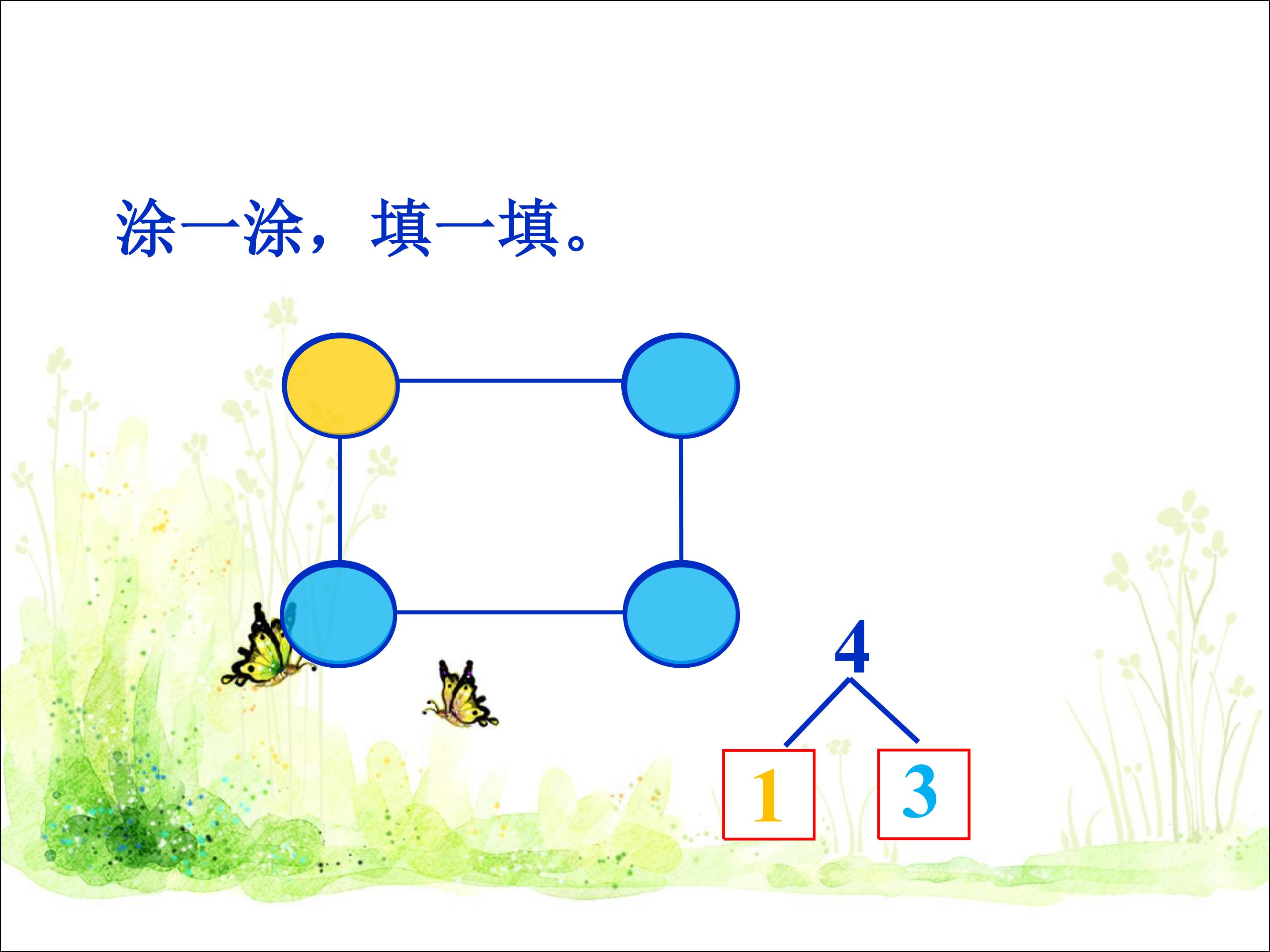 涂一涂，填一填。

4

1

3